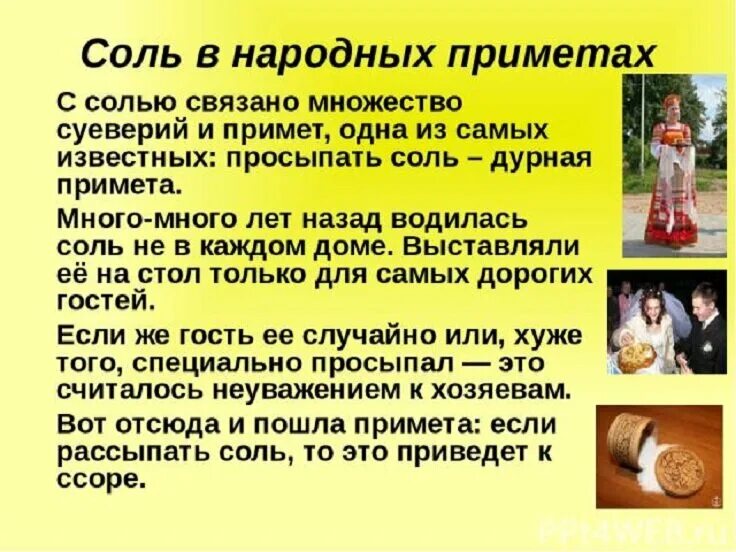 Соль в народных приметах

С солью связано множество суеверий и примет, одна из самых известных: просыпать соль – дурная примета.

Много-много лет назад водилась соль не в каждом доме. Выставляли её на стол только для самых дорогих гостей.

Если же гость ее случайно или, хуже того, специально просыпал — это считалось неуважением к хозяевам.

Вот отсюда и пошла примета: если рассыпать соль, то это приведет к ссоре.

PPt4WEB.ru